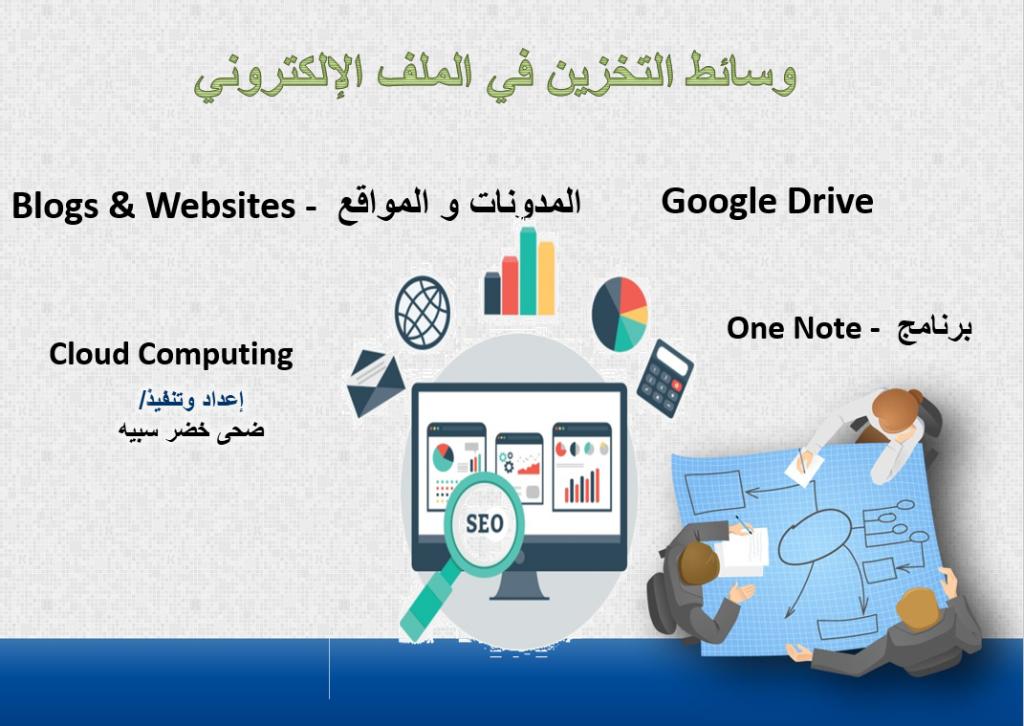 وسائط التخزين في الملف الإلكتروني

Google Drive

المدونات و المواقع - Blogs & Websites

برنامج - One Note

Cloud Computing

إعداد وتنفيذ/
ضحى خضر سبيه

SEO